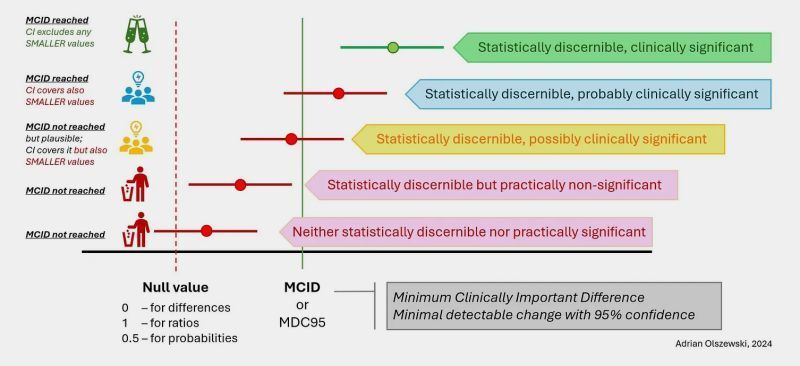 MCID reached
CI excludes any SMALLER values

Statistically discernible, clinically significant

MCID reached
CI covers also SMALLER values

Statistically discernible, probably clinically significant

MCID not reached
but plausible;
CI covers it but also SMALLER values

Statistically discernible, possibly clinically significant

MCID not reached

Statistically discernible but practically non-significant

MCID not reached

Neither statistically discernible nor practically significant

Null value
0 – for differences
1 – for ratios
0.5 – for probabilities

MCID
or
MDC95

Minimum Clinically Important Difference
Minimal detectable change with 95% confidence

Adrian Olszewski, 2024